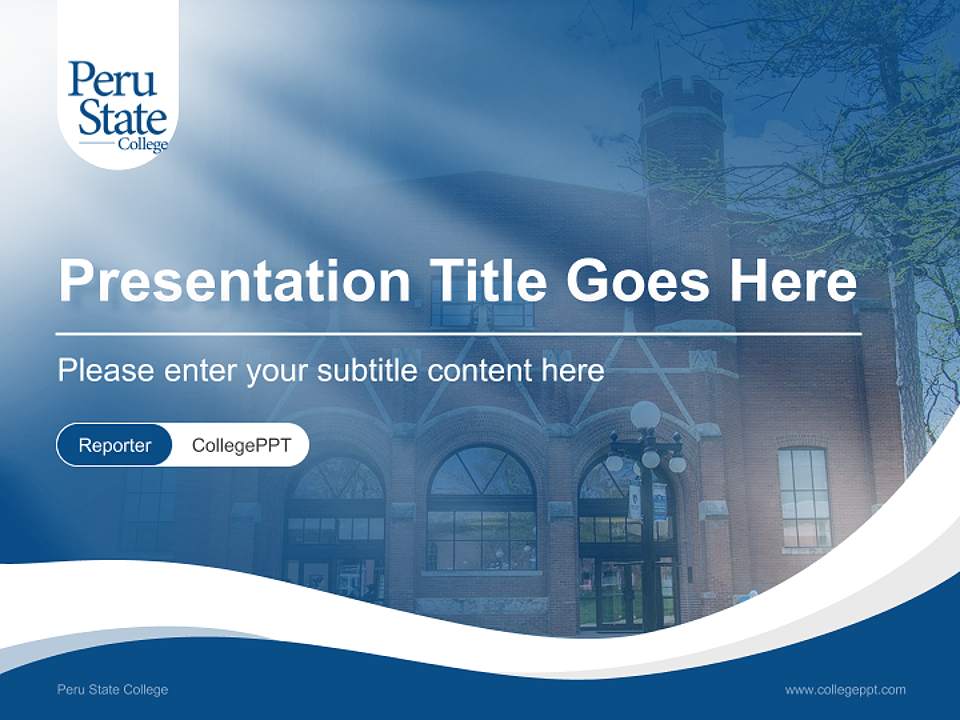 Peru State College

Presentation Title Goes Here

Please enter your subtitle content here

Reporter CollegePPT

Peru State College

www.collegeppt.com